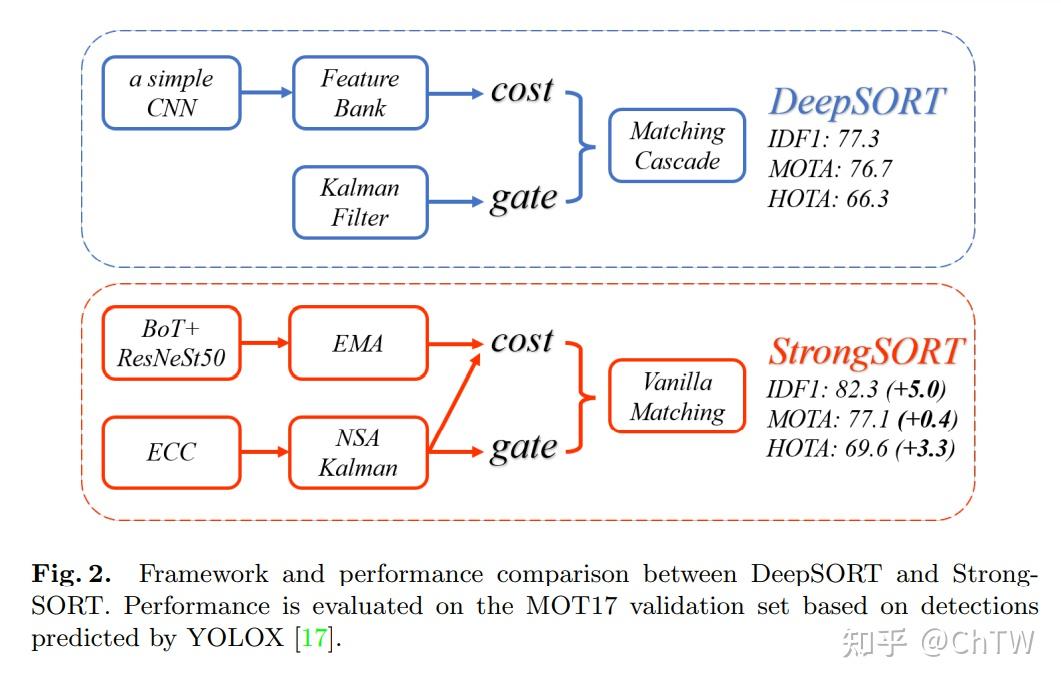 a simple CNN

Feature Bank

cost

Kalman Filter

gate

Matching Cascade

DeepSORT
IDF1: 77.3
MOTA: 76.7
HOTA: 66.3

BoT+ ResNeSt50

EMA

cost

ECC

NSA Kalman

gate

Vanilla Matching

StrongSORT
IDF1: 82.3 (+5.0)
MOTA: 77.1 (+0.4)
HOTA: 69.6 (+3.3)

Fig. 2. Framework and performance comparison between DeepSORT and StrongSORT. Performance is evaluated on the MOT17 validation set based on detections predicted by YOLOX [17].

知乎 @ChTW